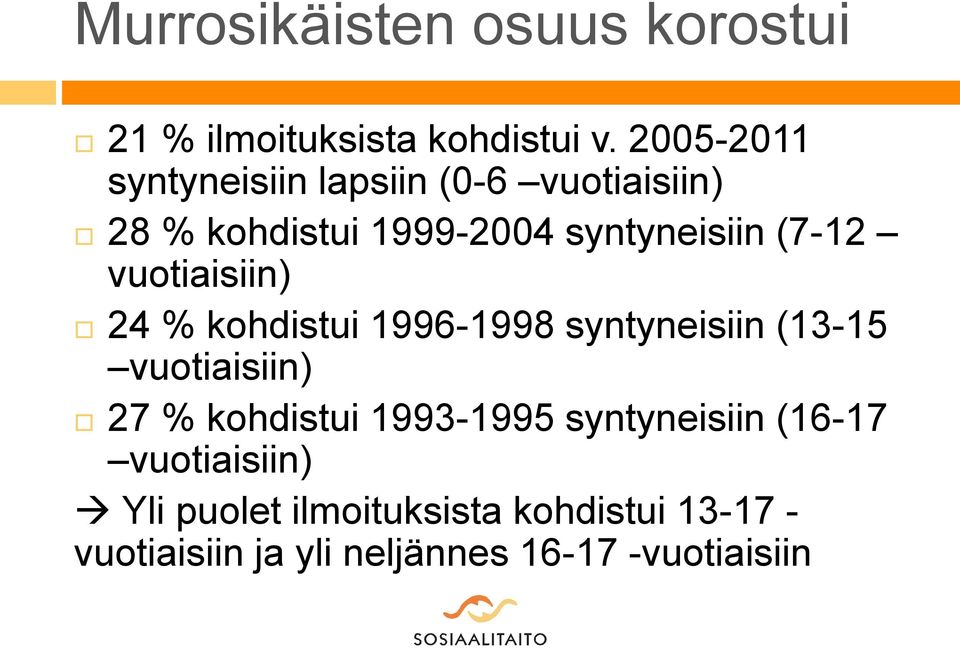 Murrosikäisten osuus korostui

□ 21 % ilmoituksista kohdistui v. 2005-2011 syntyneisiin lapsiin (0-6 –vuotiaisiin)

□ 28 % kohdistui 1999-2004 syntyneisiin (7-12 –vuotiaisiin)

□ 24 % kohdistui 1996-1998 syntyneisiin (13-15 –vuotiaisiin)

□ 27 % kohdistui 1993-1995 syntyneisiin (16-17 –vuotiaisiin)

→ Yli puolet ilmoituksista kohdistui 13-17 -vuotiaisiin ja yli neljännes 16-17 -vuotiaisiin

SOSIAALITAITO